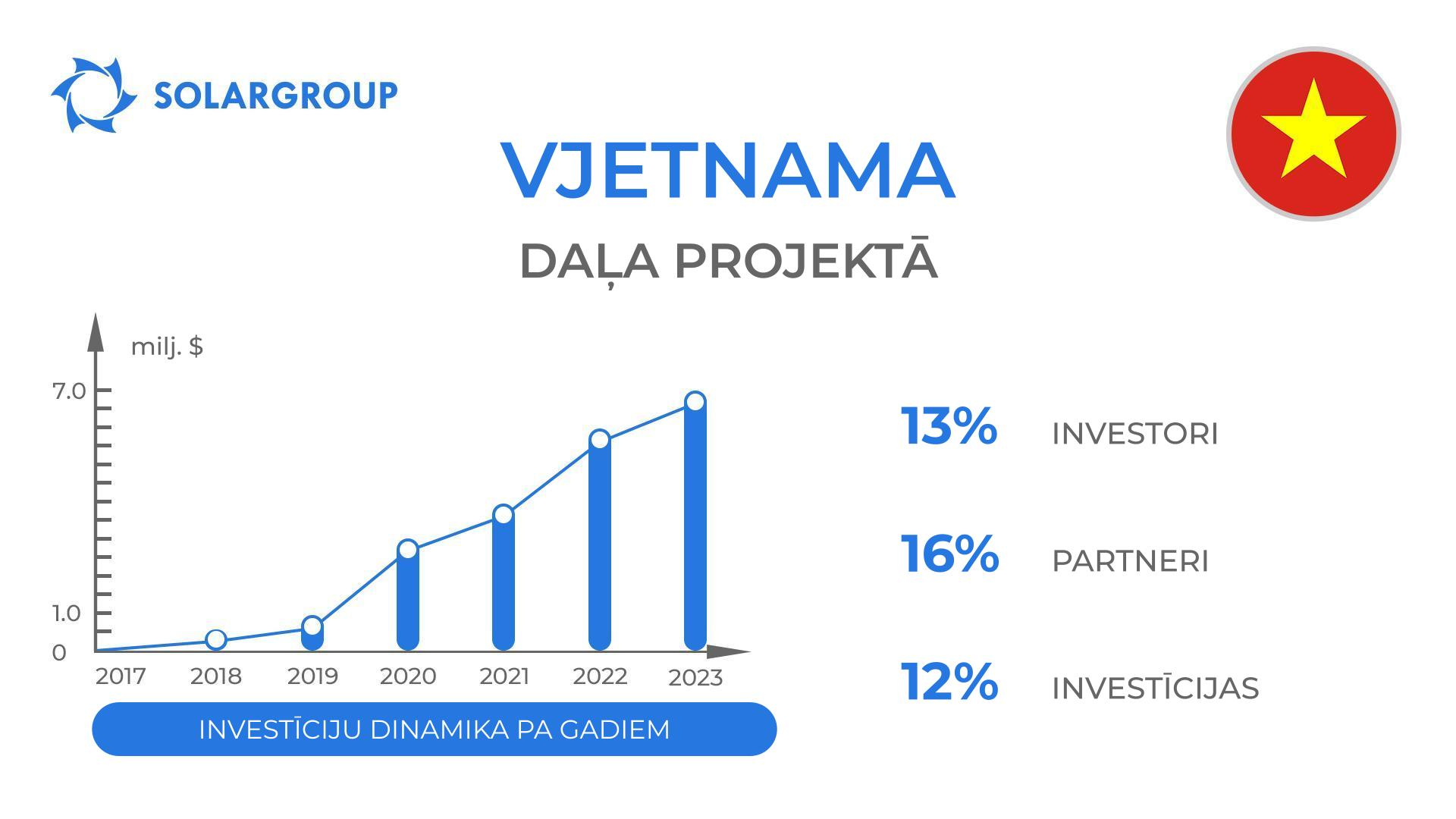 SOLARGROUP

VJETNAMA

DAĻA PROJEKTĀ

milj. $

7.0

1.0

0

2017 2018 2019 2020 2021 2022 2023

INVESTĪCIJU DINAMIKA PA GADIEM

13% INVESTORI

16% PARTNERI

12% INVESTĪCIJAS